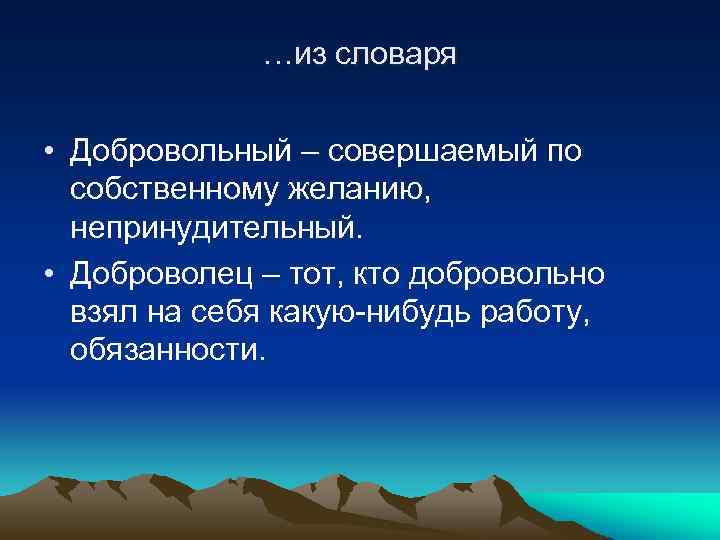 …из словаря

• Добровольный – совершаемый по собственному желанию, непринудительный.

• Доброволец – тот, кто добровольно взял на себя какую-нибудь работу, обязанности.